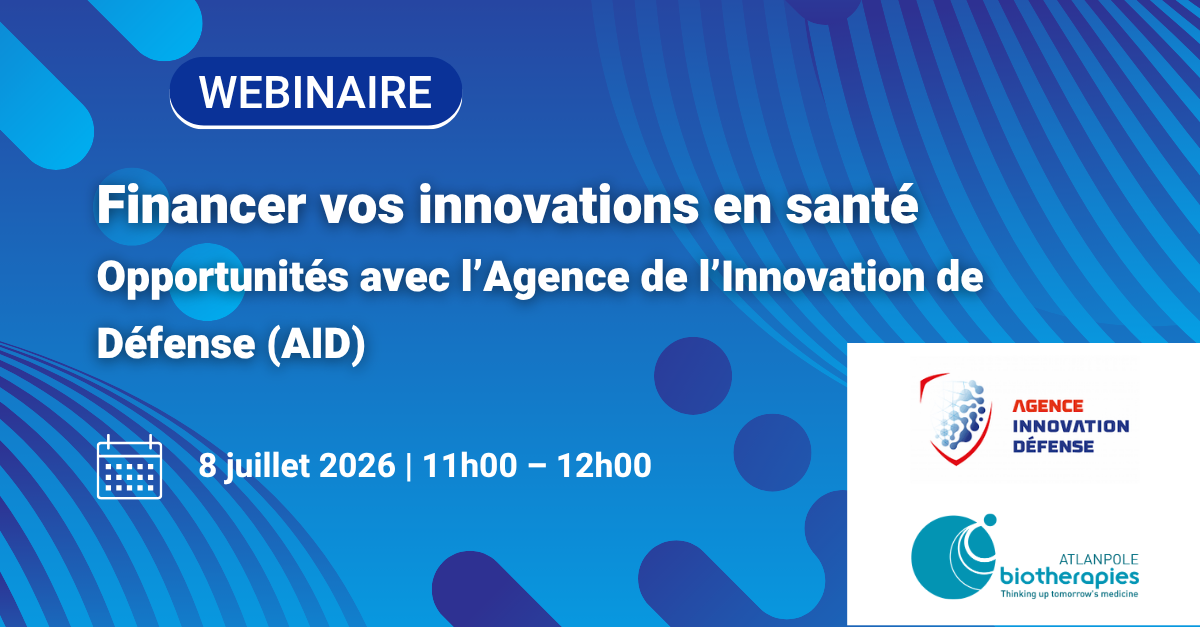 WEBINAIRE

Financer vos innovations en santé

Opportunités avec l’Agence de l’Innovation de Défense (AID)

8 juillet 2026 | 11h00 – 12h00

AGENCE INNOVATION DÉFENSE

ATLANPOLE biotherapies
Thinking up tomorrow's medicine